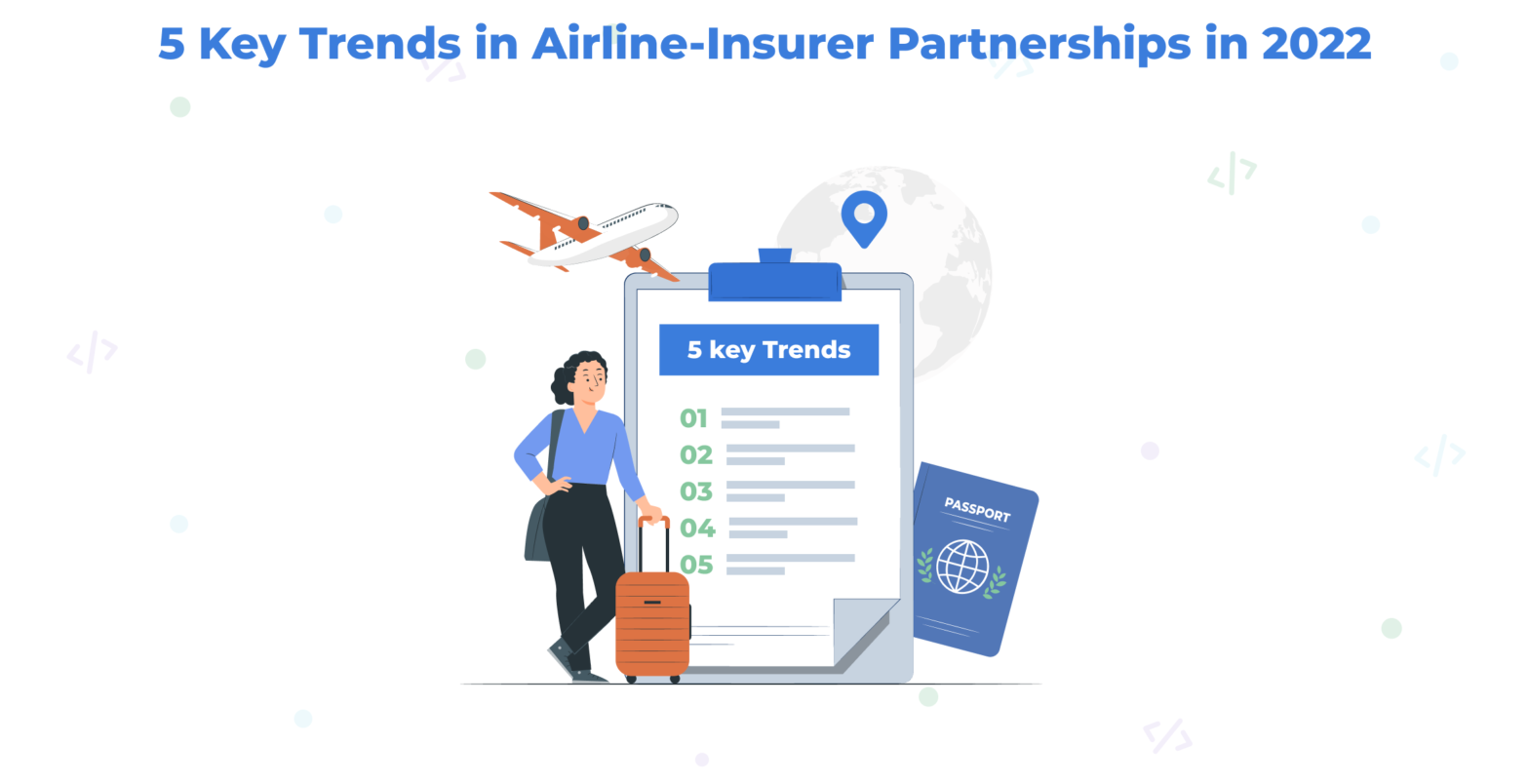 5 Key Trends in Airline-Insurer Partnerships in 2022

5 key Trends

01

02

03

04

05

PASSPORT